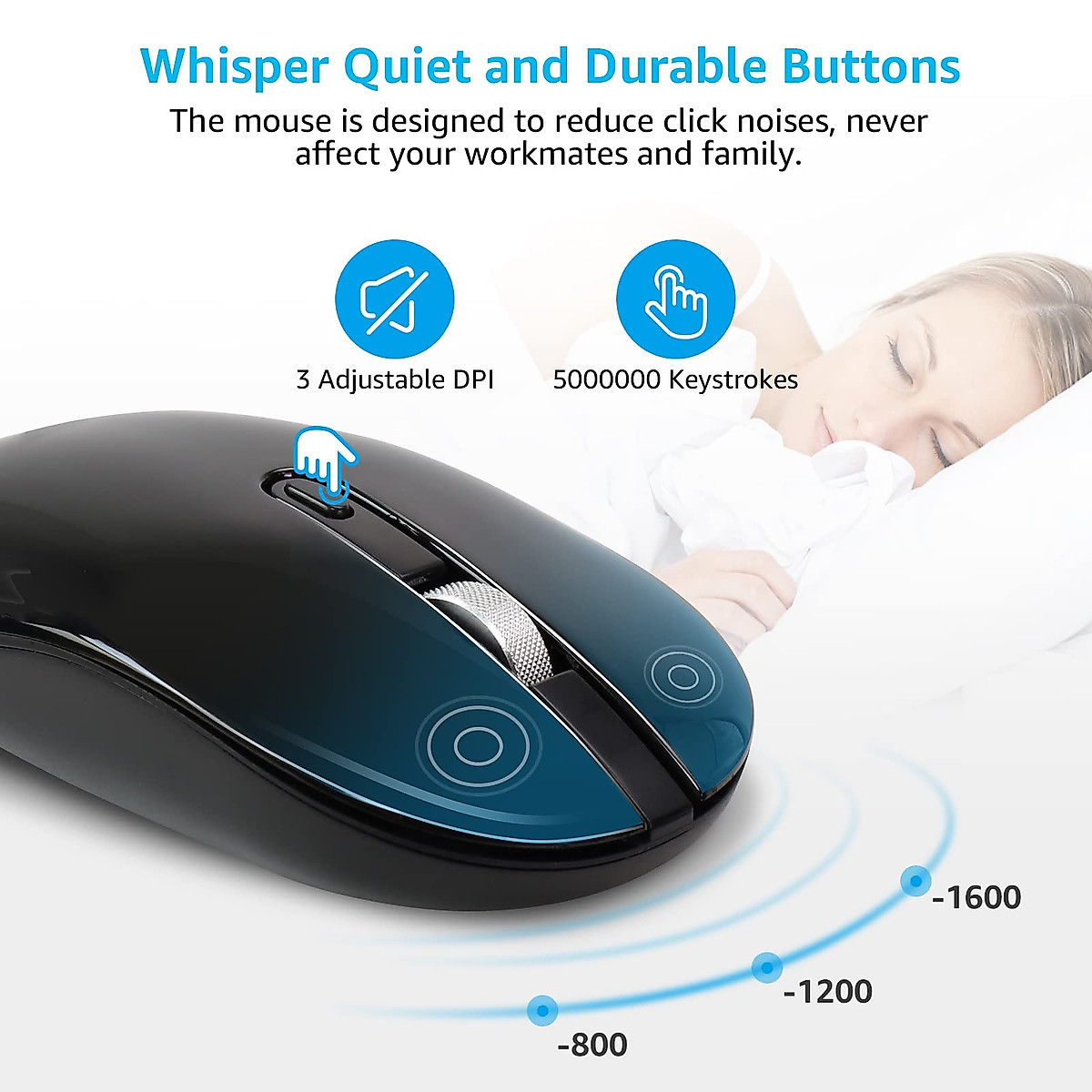 Whisper Quiet and Durable Buttons
The mouse is designed to reduce click noises, never affect your workmates and family.

3 Adjustable DPI

5000000 Keystrokes

-1600

-1200

-800